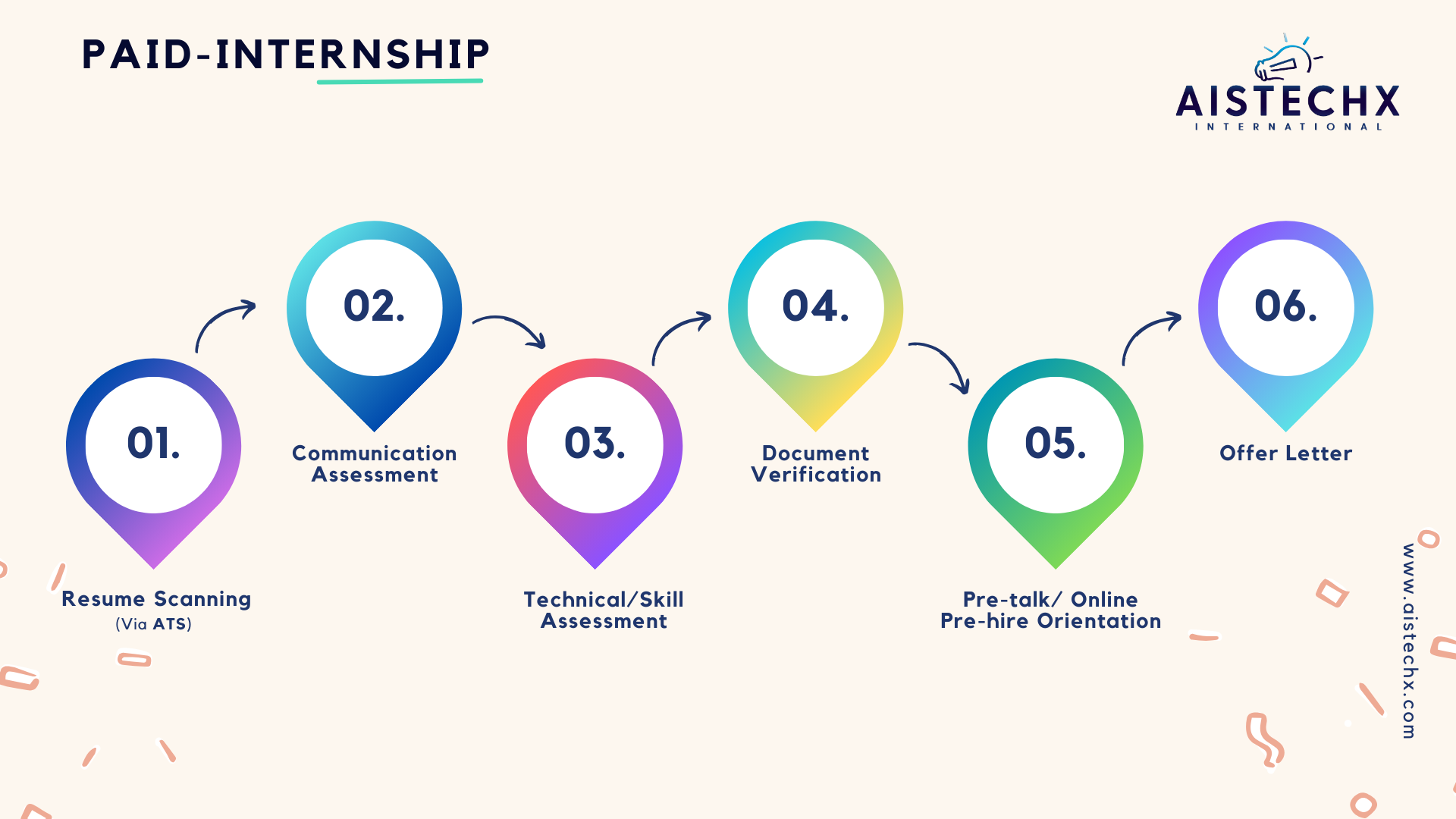 PAID-INTERNSHIP

AISTECHX
INTERNATIONAL

01.
Resume Scanning
(Via ATS)

02.
Communication Assessment

03.
Technical/Skill Assessment

04.
Document Verification

05.
Pre-talk/ Online Pre-hire Orientation

06.
Offer Letter

www.aistechx.com